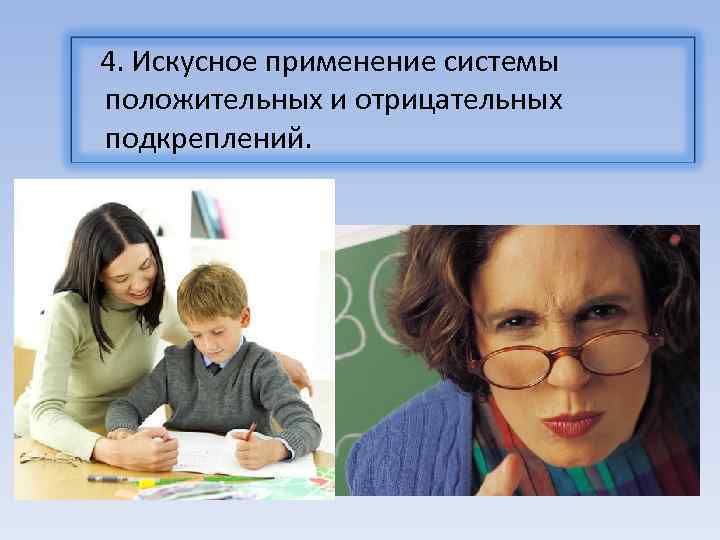 4. Искусное применение системы положительных и отрицательных подкреплений.